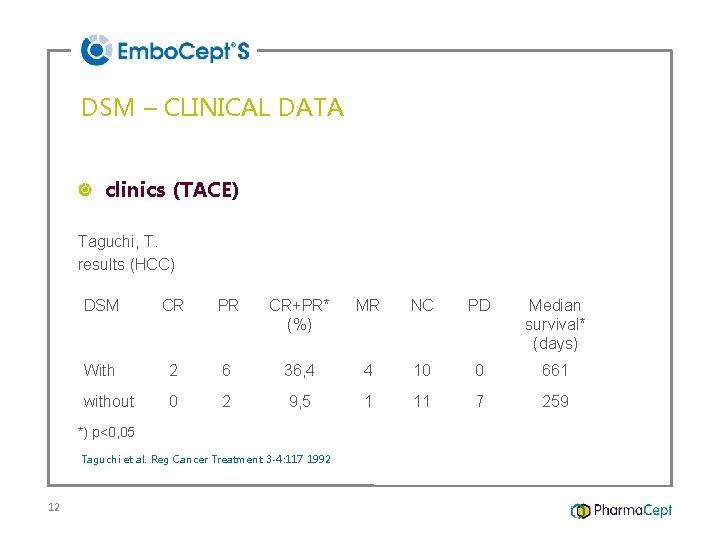 EmboCept®S

DSM – CLINICAL DATA

clinics (TACE)

Taguchi, T.
results (HCC)

| DSM | CR | PR | CR+PR* (%) | MR | NC | PD | Median survival* (days) |
|---|---|---|---|---|---|---|---|
| With | 2 | 6 | 36,4 | 4 | 10 | 0 | 661 |
| without | 0 | 2 | 9,5 | 1 | 11 | 7 | 259 |

*) p<0,05

Taguchi et al. Reg Cancer Treatment 3-4:117 1992

12

PharmaCept